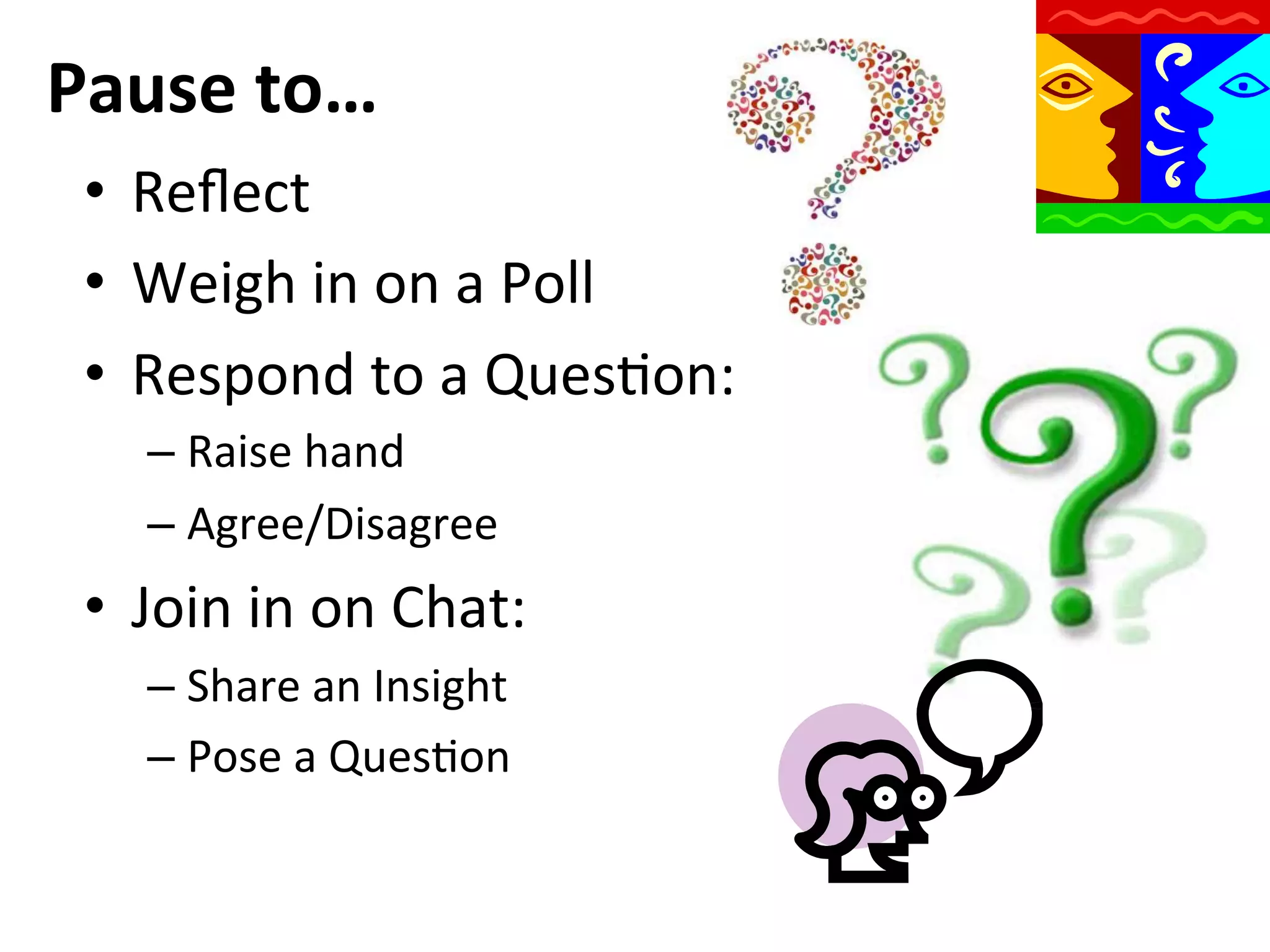 Pause to…

• Reflect
• Weigh in on a Poll
• Respond to a Question:
  – Raise hand
  – Agree/Disagree
• Join in on Chat:
  – Share an Insight
  – Pose a Question